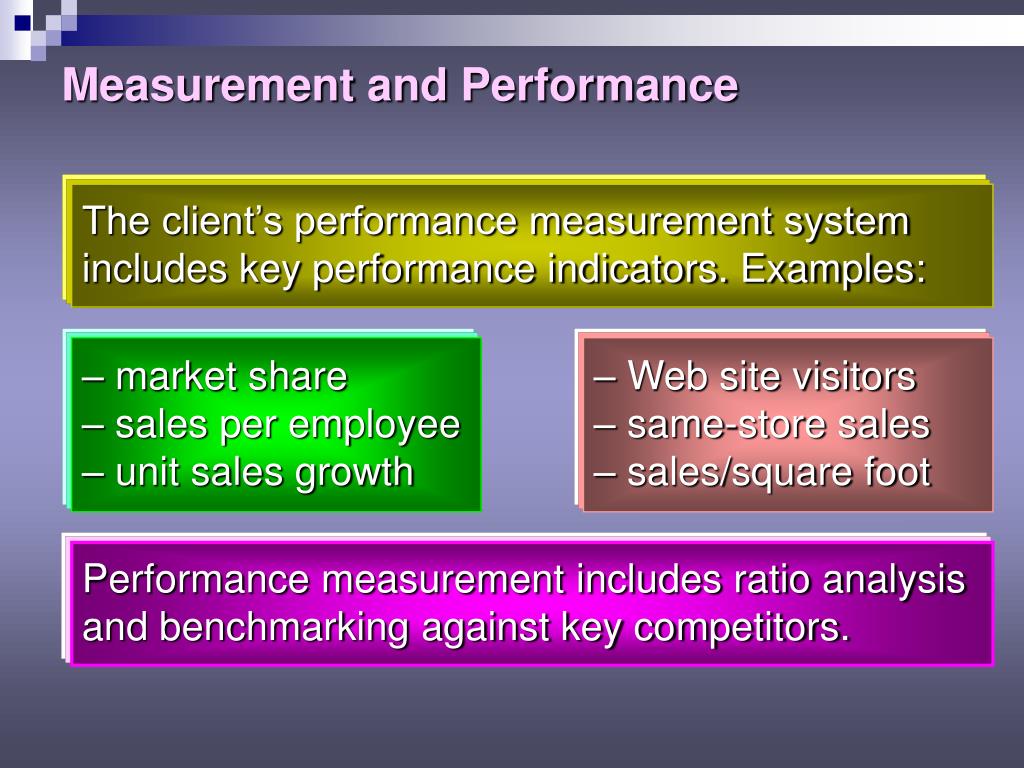 Measurement and Performance

The client’s performance measurement system includes key performance indicators. Examples:

– market share
– sales per employee
– unit sales growth

– Web site visitors
– same-store sales
– sales/square foot

Performance measurement includes ratio analysis and benchmarking against key competitors.